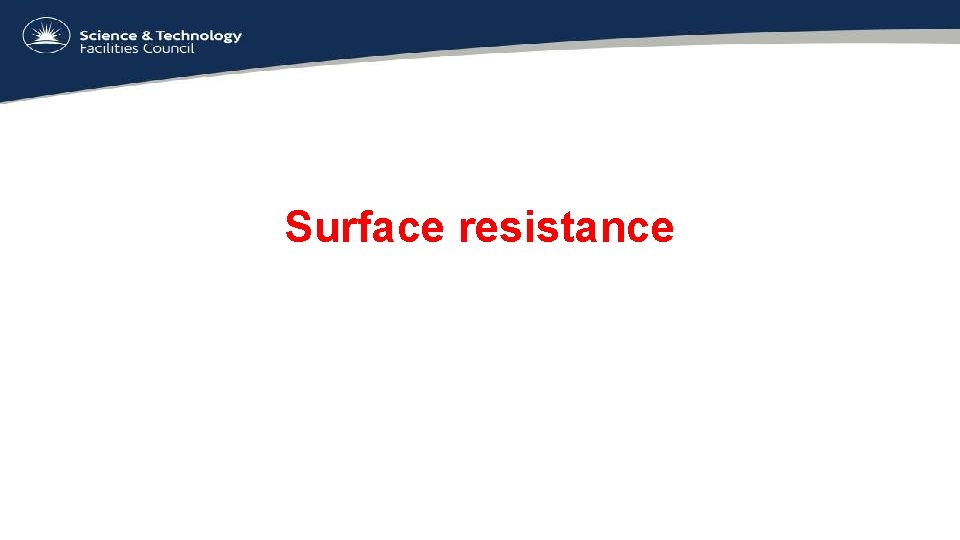 Science & Technology
Facilities Council

Surface resistance